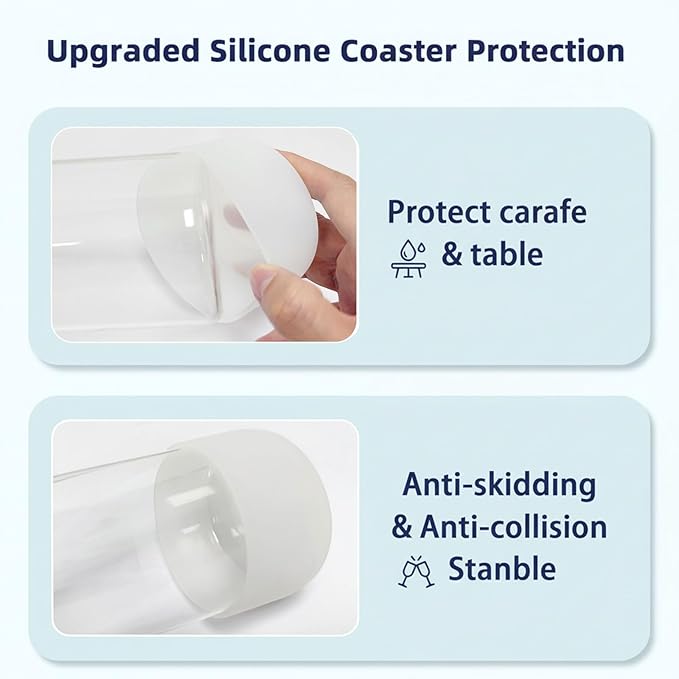 Upgraded Silicone Coaster Protection

Protect carafe & table

Anti-skidding & Anti-collision Stanble